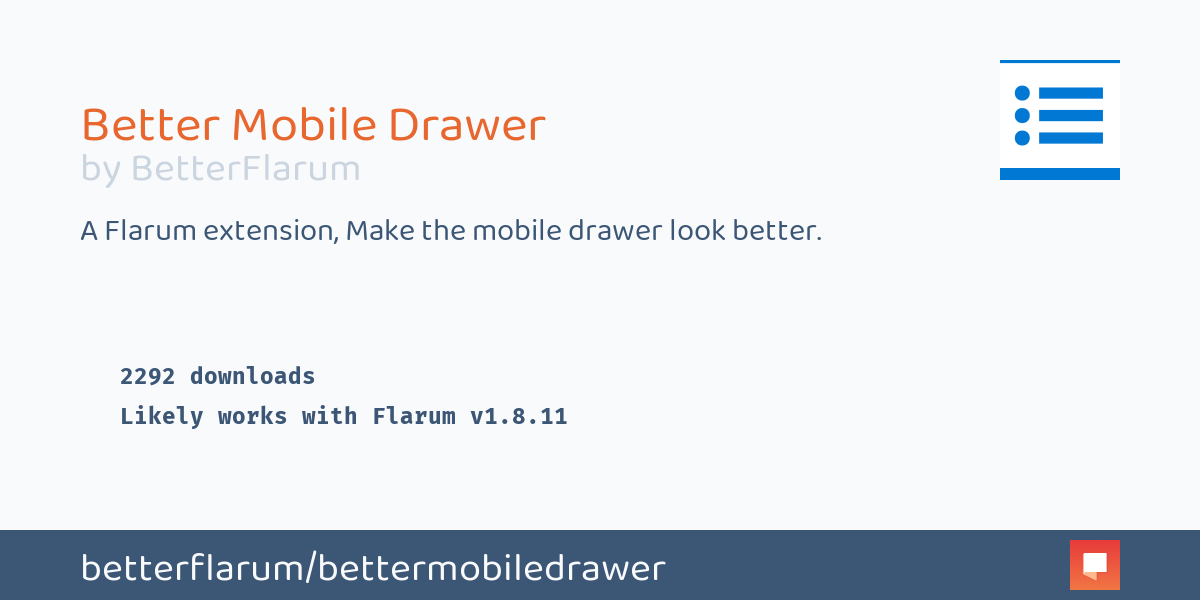 Better Mobile Drawer
by BetterFlarum

A Flarum extension, Make the mobile drawer look better.

2292 downloads
Likely works with Flarum v1.8.11

betterflarum/bettermobiledrawer